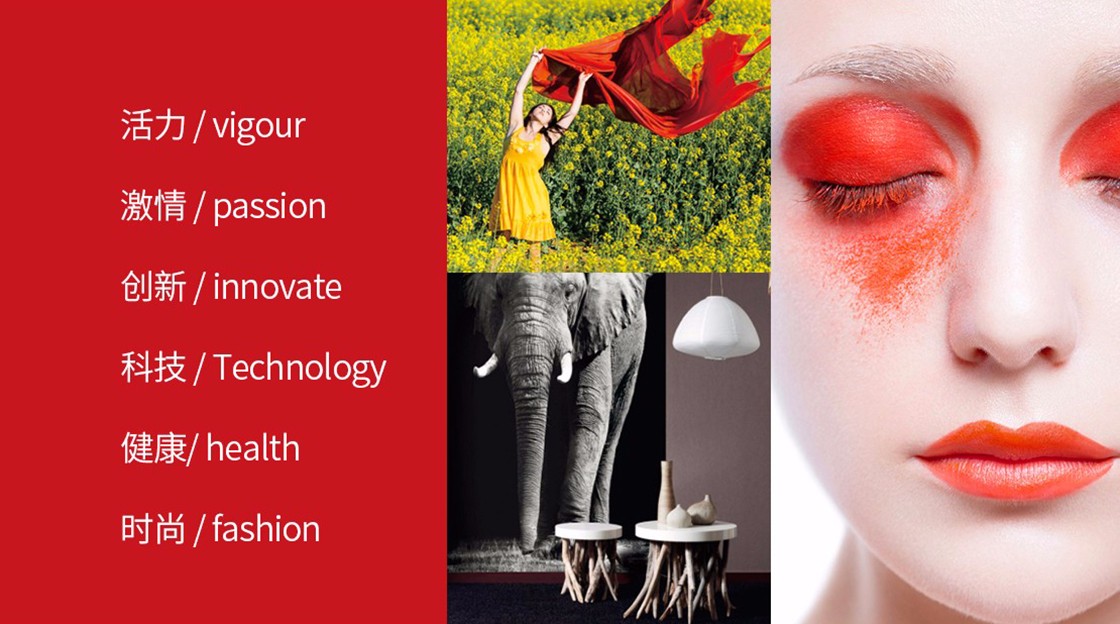 活力 / vigour

激情 / passion

创新 / innovate

科技 / Technology

健康/ health

时尚 / fashion